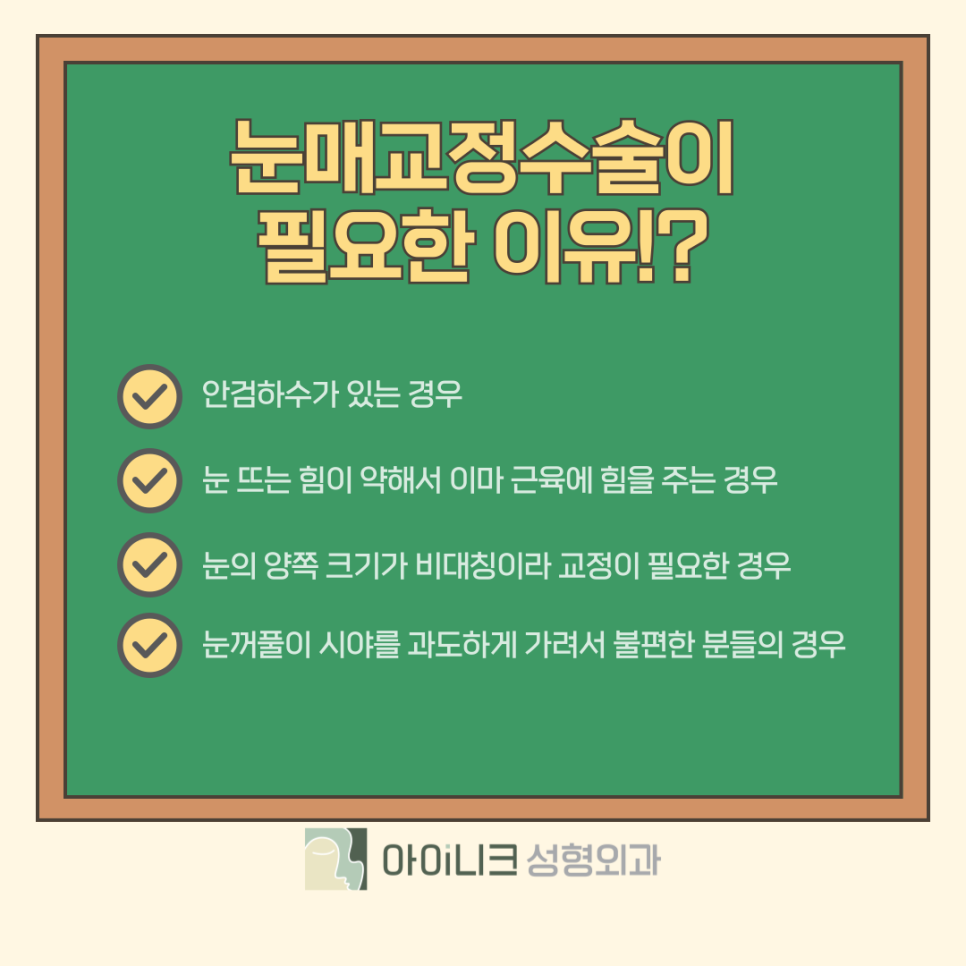 눈매교정수술이 필요한 이유!?

안검하수가 있는 경우

눈 뜨는 힘이 약해서 이마 근육에 힘을 주는 경우

눈의 양쪽 크기가 비대칭이라 교정이 필요한 경우

눈꺼풀이 시야를 과도하게 가려서 불편한 분들의 경우

아이니크 성형외과